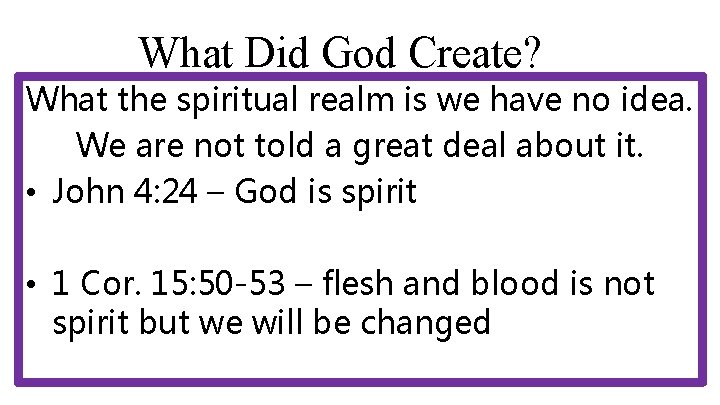 What Did God Create?

What the spiritual realm is we have no idea. We are not told a great deal about it.

• John 4:24 – God is spirit

• 1 Cor. 15:50-53 – flesh and blood is not spirit but we will be changed